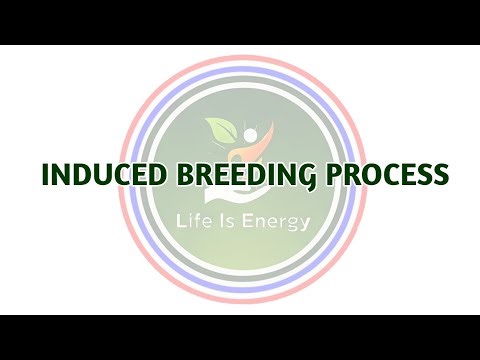 INDUCED BREEDING PROCESS

Life Is Energy